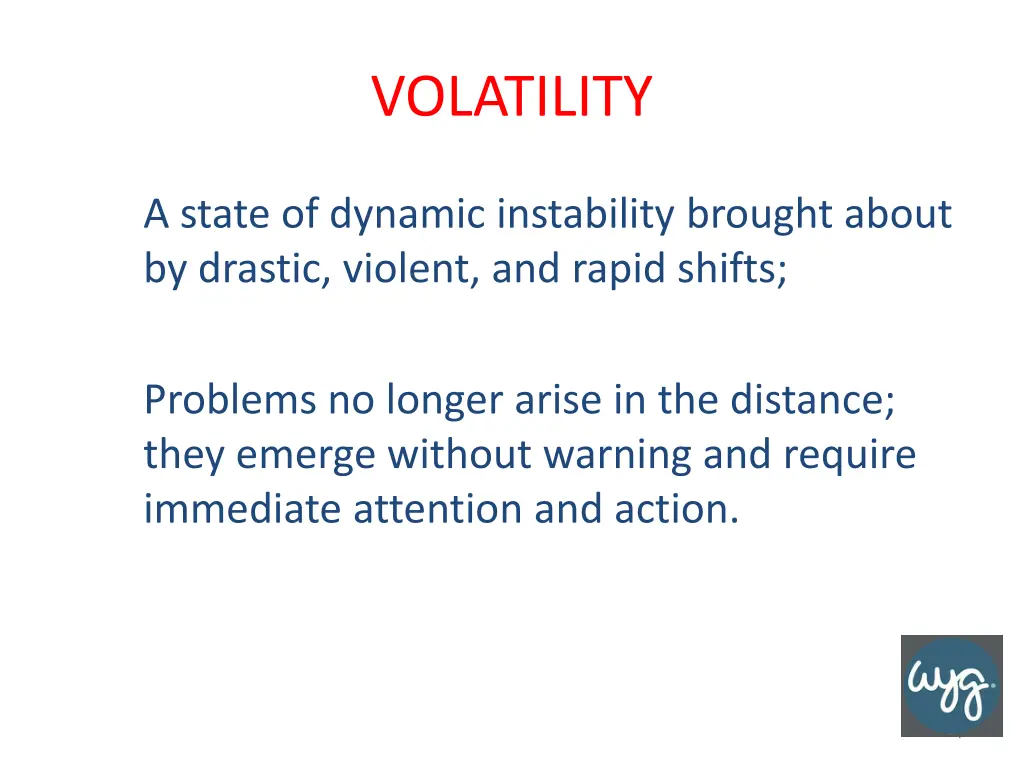 VOLATILITY

A state of dynamic instability brought about by drastic, violent, and rapid shifts;

Problems no longer arise in the distance; they emerge without warning and require immediate attention and action.

wyg.